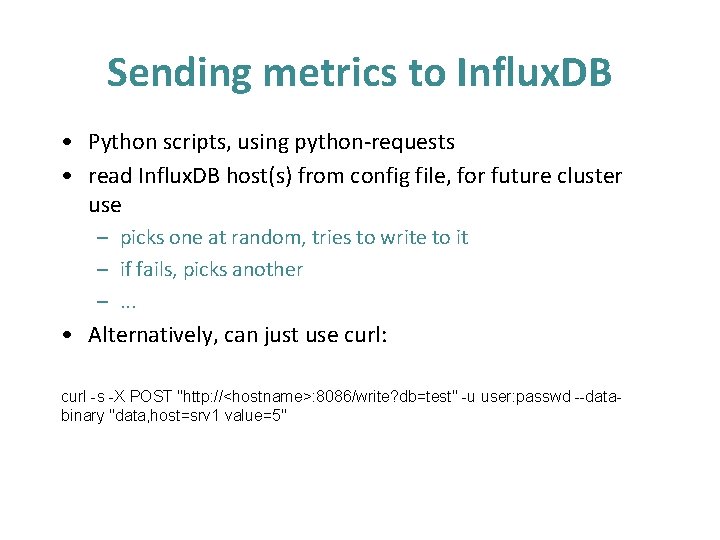 Sending metrics to InfluxDB

• Python scripts, using python-requests
• read InfluxDB host(s) from config file, for future cluster use
– picks one at random, tries to write to it
– if fails, picks another
– ...
• Alternatively, can just use curl:

curl -s -X POST "http://<hostname>:8086/write?db=test" -u user:passwd --data-binary "data,host=srv1 value=5"